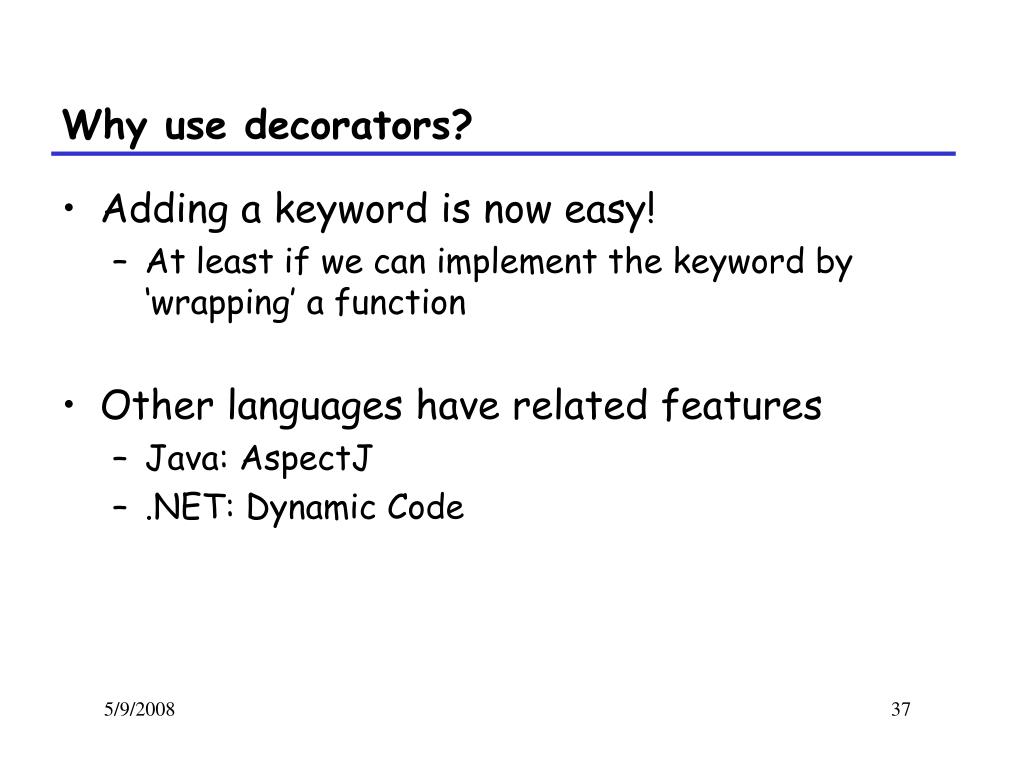 Why use decorators?

• Adding a keyword is now easy!
  – At least if we can implement the keyword by ‘wrapping’ a function

• Other languages have related features
  – Java: AspectJ
  – .NET: Dynamic Code

5/9/2008

37